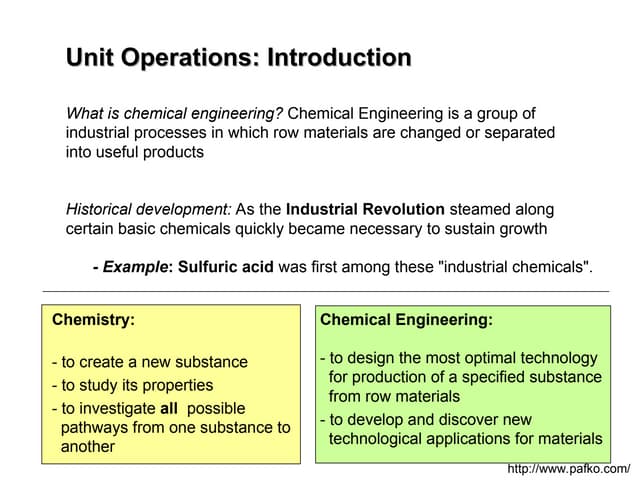 Unit Operations: Introduction

What is chemical engineering? Chemical Engineering is a group of industrial processes in which row materials are changed or separated into useful products

Historical development: As the Industrial Revolution steamed along certain basic chemicals quickly became necessary to sustain growth

- Example: Sulfuric acid was first among these "industrial chemicals".

Chemistry:

- to create a new substance
- to study its properties
- to investigate all possible pathways from one substance to another

Chemical Engineering:

- to design the most optimal technology for production of a specified substance from row materials
- to develop and discover new technological applications for materials

http://www.pafko.com/